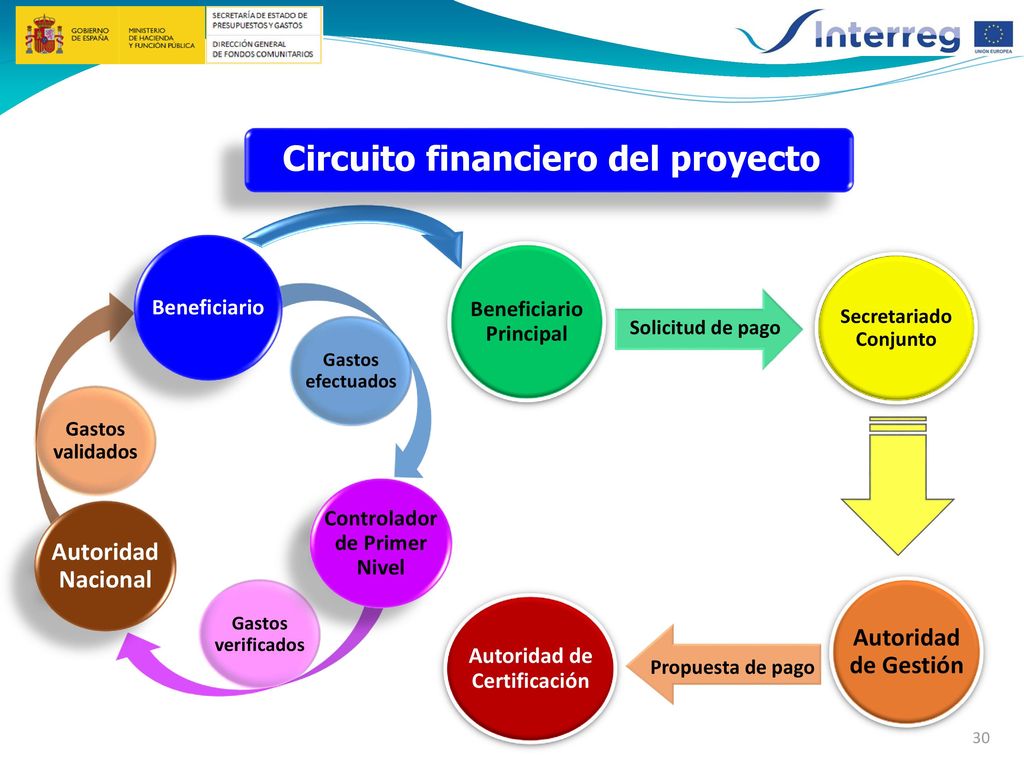 GOBIERNO DE ESPAÑA
MINISTERIO DE HACIENDA Y FUNCIÓN PÚBLICA
SECRETARÍA DE ESTADO DE PRESUPUESTOS Y GASTOS
DIRECCIÓN GENERAL DE FONDOS COMUNITARIOS

Interreg
UNIÓN EUROPEA

Circuito financiero del proyecto

Beneficiario

Gastos efectuados

Controlador de Primer Nivel

Gastos verificados

Autoridad Nacional

Gastos validados

Beneficiario Principal

Solicitud de pago

Secretariado Conjunto

Autoridad de Gestión

Propuesta de pago

Autoridad de Certificación

30